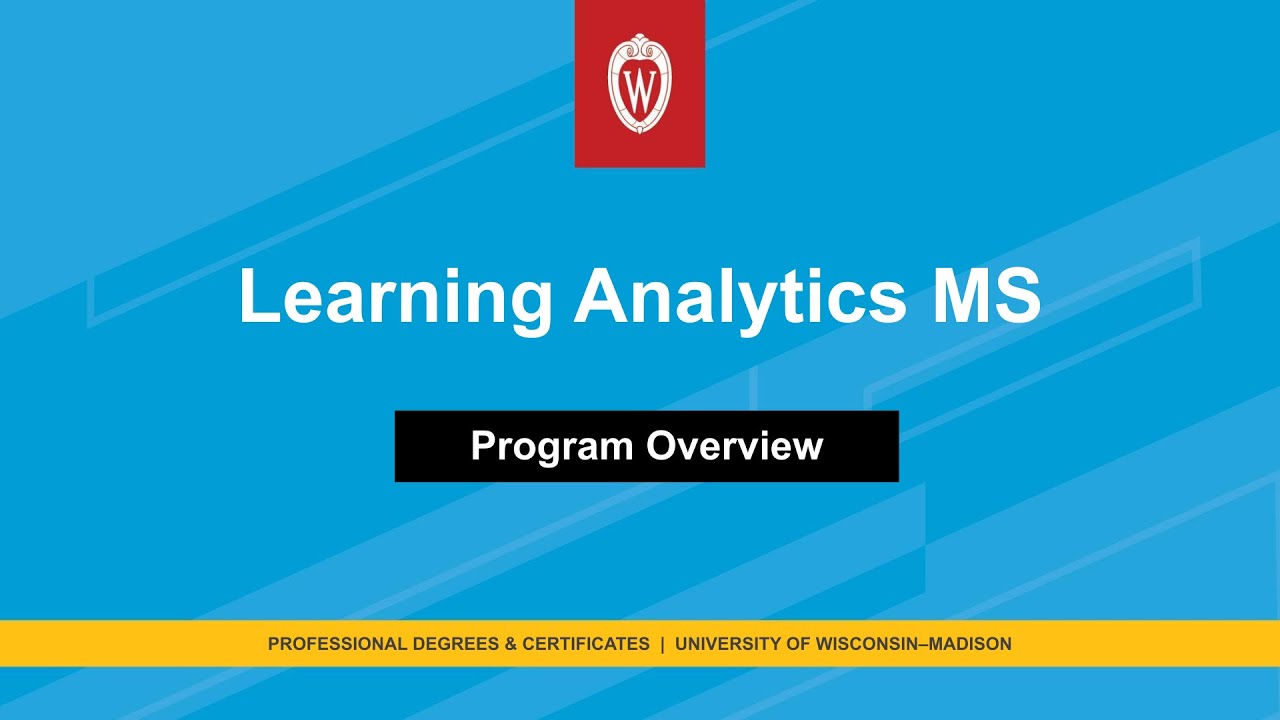 W

Learning Analytics MS

Program Overview

PROFESSIONAL DEGREES & CERTIFICATES | UNIVERSITY OF WISCONSIN–MADISON